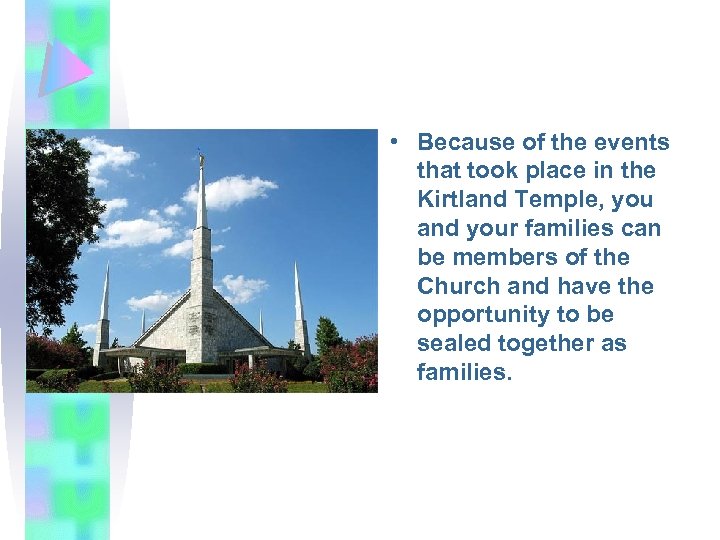 • Because of the events that took place in the Kirtland Temple, you and your families can be members of the Church and have the opportunity to be sealed together as families.